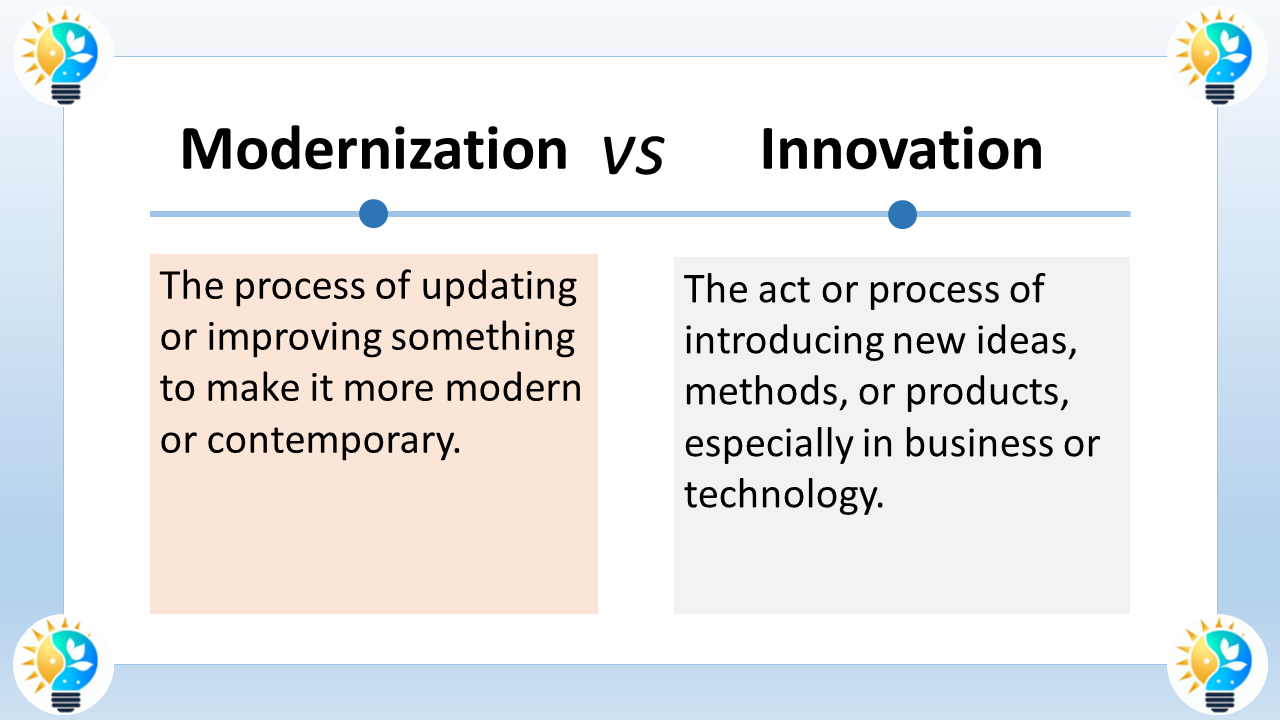 Modernization vs Innovation

The process of updating or improving something to make it more modern or contemporary.

The act or process of introducing new ideas, methods, or products, especially in business or technology.